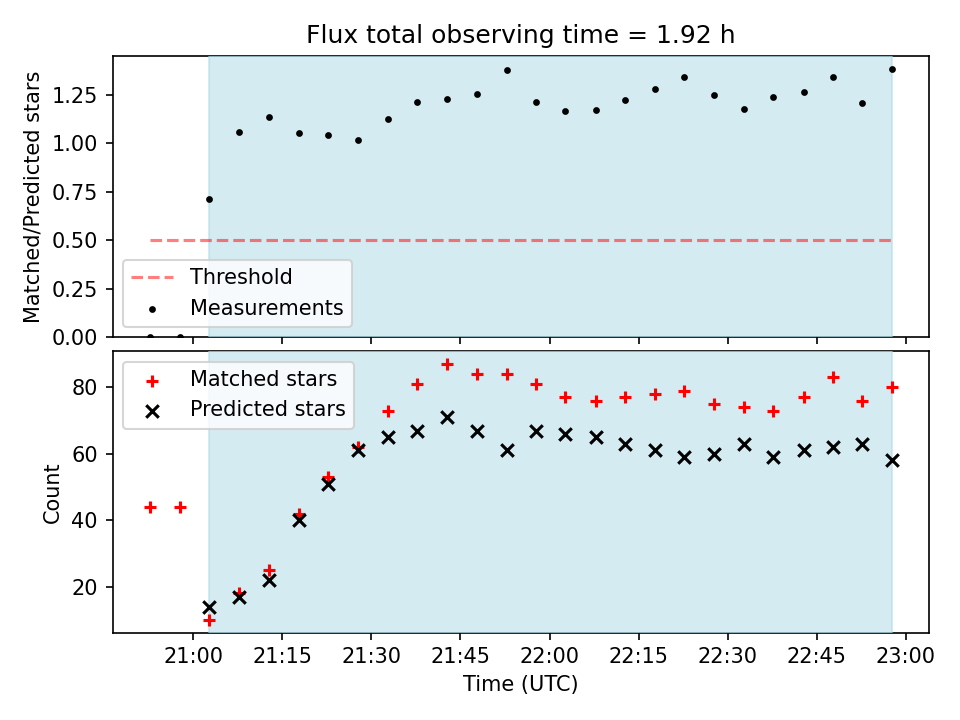 Flux total observing time = 1.92 h

Matched/Predicted stars

1.25
1.00
0.75
0.50
0.25
0.00

Threshold
Measurements

Matched stars
Predicted stars

Count

80
60
40
20

21:00
21:15
21:30
21:45
22:00
22:15
22:30
22:45
23:00

Time (UTC)